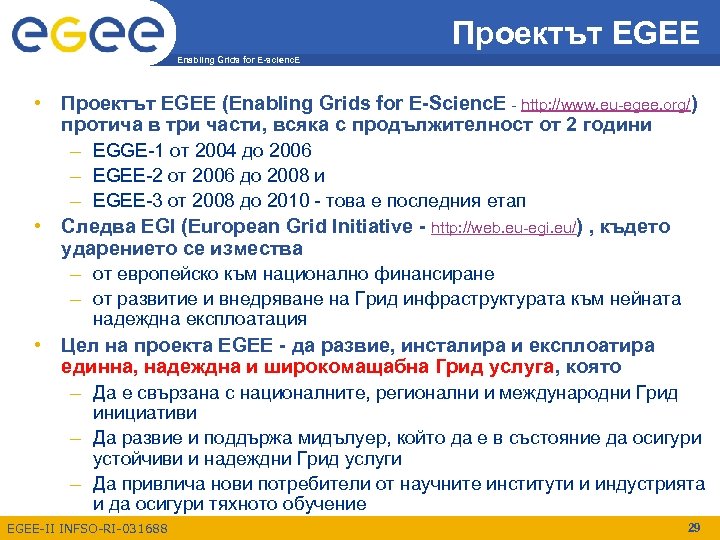 egee

Enabling Grids for E-sciencE

Проектът EGEE

• Проектът EGEE (Enabling Grids for E-SciencE - http://www.eu-egee.org/) протича в три части, всяка с продължителност от 2 години
– EGGE-1 от 2004 до 2006
– EGEE-2 от 2006 до 2008 и
– EGEE-3 от 2008 до 2010 - това е последния етап
• Следва EGI (European Grid Initiative - http://web.eu-egi.eu/) , където ударението се измества
– от европейско към национално финансиране
– от развитие и внедряване на Грид инфраструктурата към нейната надеждна експлоатация
• Цел на проекта EGEE - да развие, инсталира и експлоатира единна, надеждна и широкомащабна Грид услуга, която
– Да е свързана с националните, регионални и международни Грид инициативи
– Да развие и поддържа мидълуер, който да е в състояние да осигури устойчиви и надеждни Грид услуги
– Да привлича нови потребители от научните институти и индустрията и да осигури тяхното обучение

EGEE-II INFSO-RI-031688

29